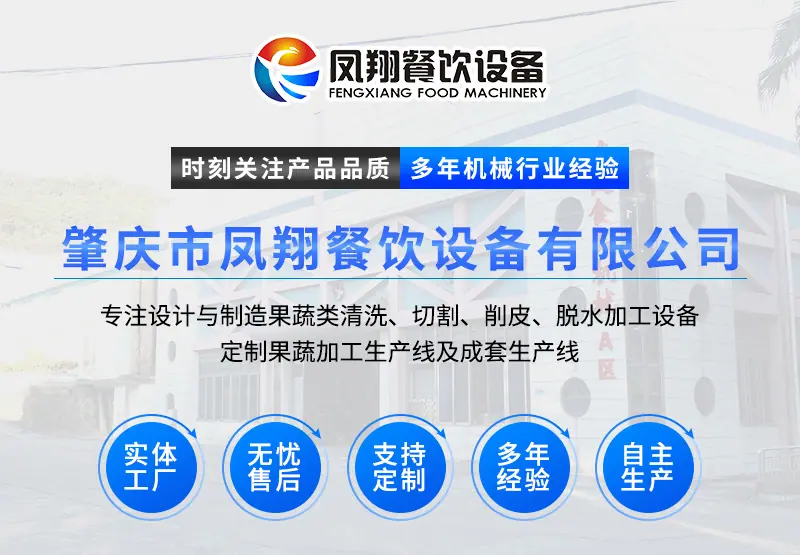 凤翔餐饮设备
FENGXIANG FOOD MACHINERY

时刻关注产品品质 多年机械行业经验

肇庆市凤翔餐饮设备有限公司

专注设计与制造果蔬类清洗、切割、削皮、脱水加工设备
定制果蔬加工生产线及成套生产线

实体工厂

无忧售后

支持定制

多年经验

自主生产